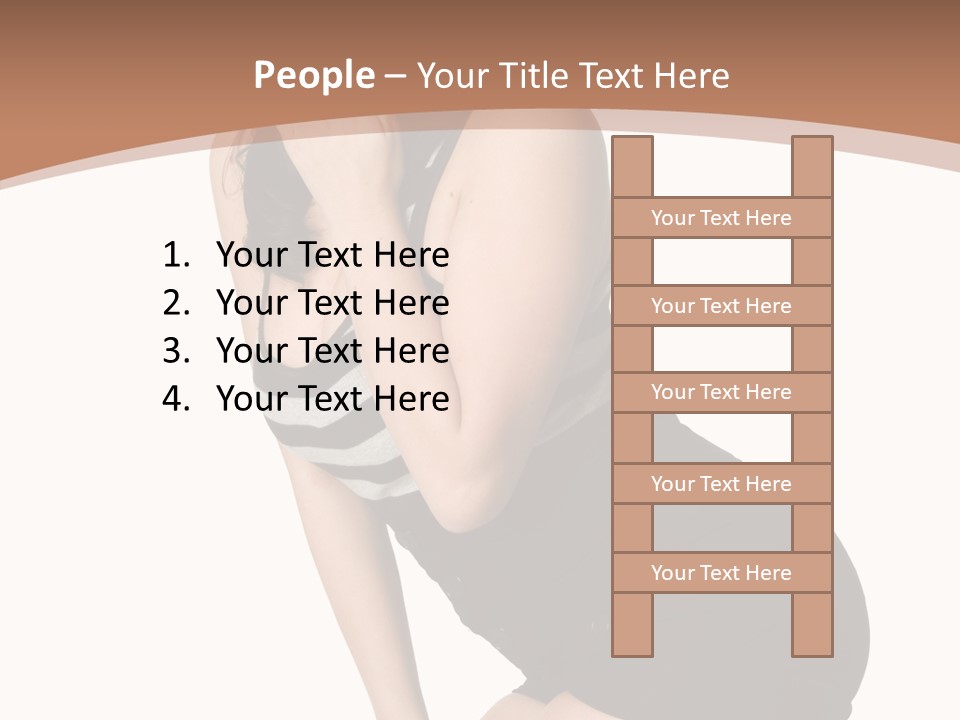 People – Your Title Text Here

1. Your Text Here
2. Your Text Here
3. Your Text Here
4. Your Text Here

Your Text Here
Your Text Here
Your Text Here
Your Text Here
Your Text Here